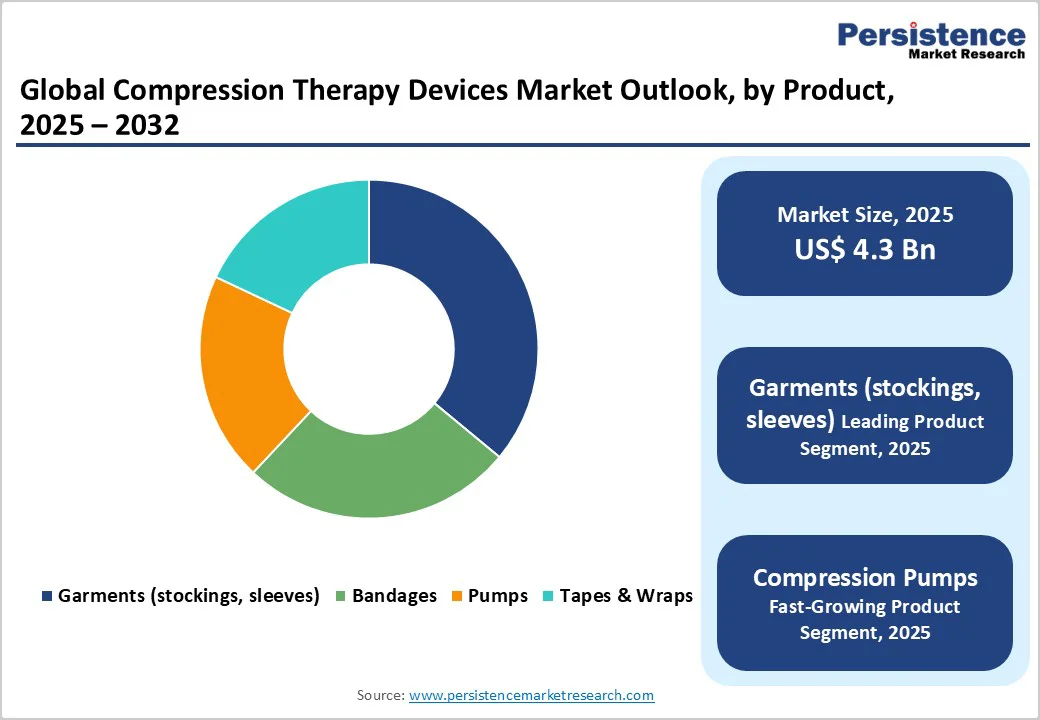 Persistence
Market Research

Global Compression Therapy Devices Market Outlook, by Product, 2025 – 2032

Garments (stockings, sleeves) Bandages Pumps Tapes & Wraps

Market Size, 2025
US$ 4.3 Bn

Garments (stockings, sleeves) Leading Product Segment, 2025

Compression Pumps
Fast-Growing Product Segment, 2025

Source: www.persistencemarketresearch.com